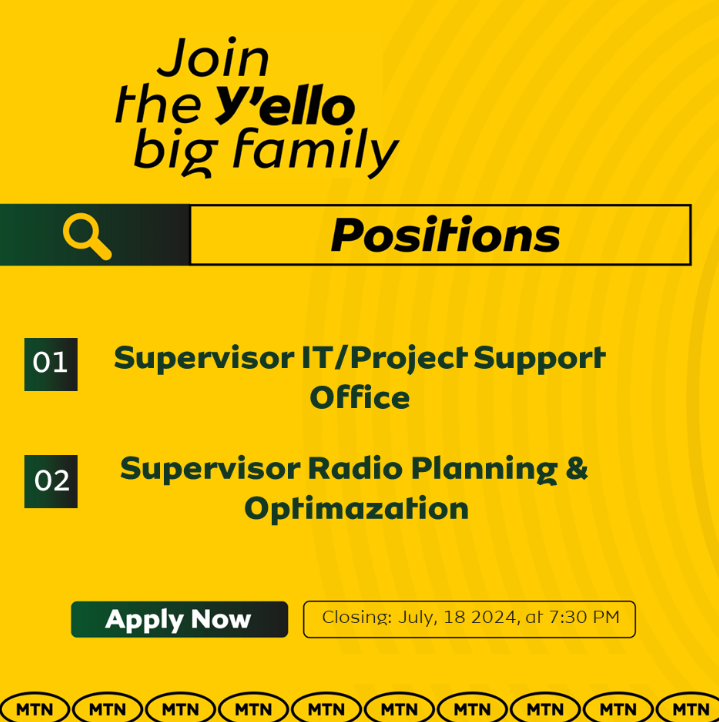 Join the Y'ello big family

Positions

01 Supervisor IT/Project Support Office

02 Supervisor Radio Planning & Optimazation

Apply Now

Closing: July, 18 2024, at 7:30 PM

MTN MTN MTN MTN MTN MTN MTN MTN MTN MTN